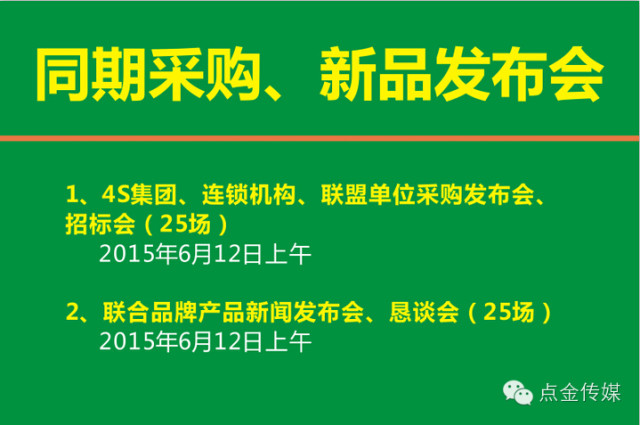 同期采购、新品发布会

1、4S集团、连锁机构、联盟单位采购发布会、招标会（25场）
2015年6月12日上午

2、联合品牌产品新闻发布会、恳谈会（25场）
2015年6月12日上午

点金传媒